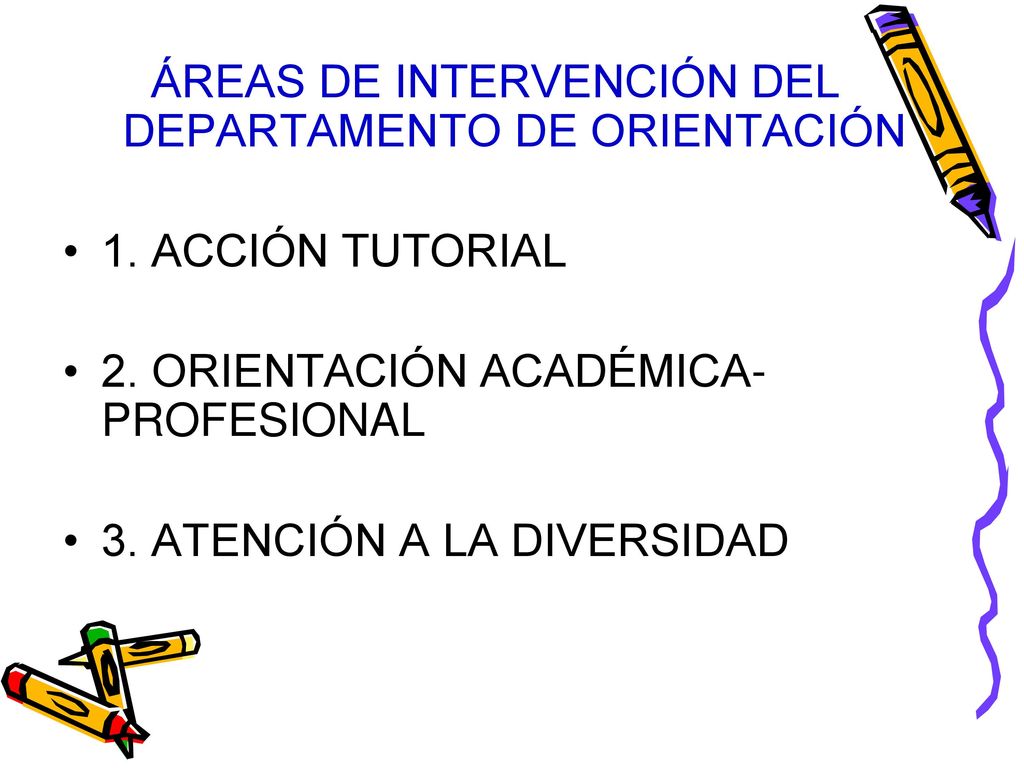 ÁREAS DE INTERVENCIÓN DEL DEPARTAMENTO DE ORIENTACIÓN

• 1. ACCIÓN TUTORIAL

• 2. ORIENTACIÓN ACADÉMICA-PROFESIONAL

• 3. ATENCIÓN A LA DIVERSIDAD